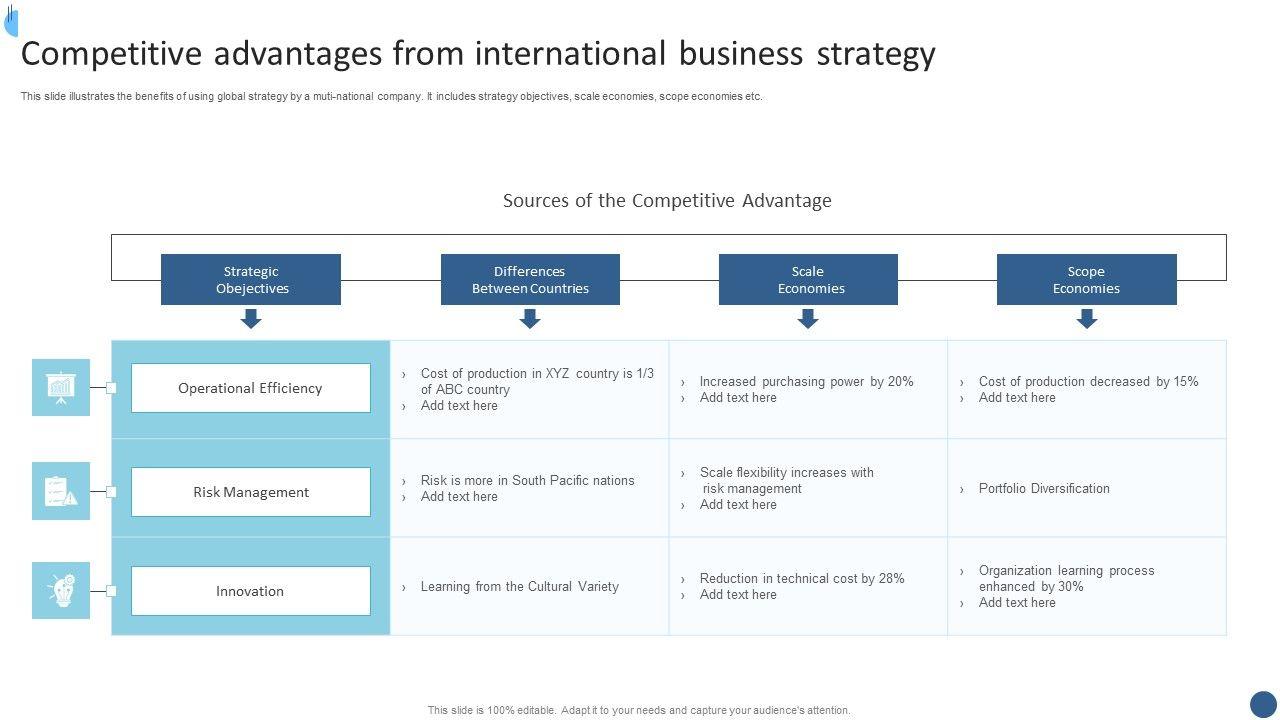 Competitive advantages from international business strategy

This slide illustrates the benefits of using global strategy by a muti-national company. It includes strategy objectives, scale economies, scope economies etc.

Sources of the Competitive Advantage

| Strategic Obejectives | Differences Between Countries | Scale Economies | Scope Economies |
|---|---|---|---|
| Operational Efficiency | › Cost of production in XYZ country is 1/3 of ABC country › Add text here | › Increased purchasing power by 20% › Add text here | › Cost of production decreased by 15% › Add text here |
| Risk Management | › Risk is more in South Pacific nations › Add text here | › Scale flexibility increases with risk management › Add text here | › Portfolio Diversification |
| Innovation | › Learning from the Cultural Variety | › Reduction in technical cost by 28% › Add text here | › Organization learning process enhanced by 30% › Add text here |

This slide is 100% editable. Adapt it to your needs and capture your audience's attention.